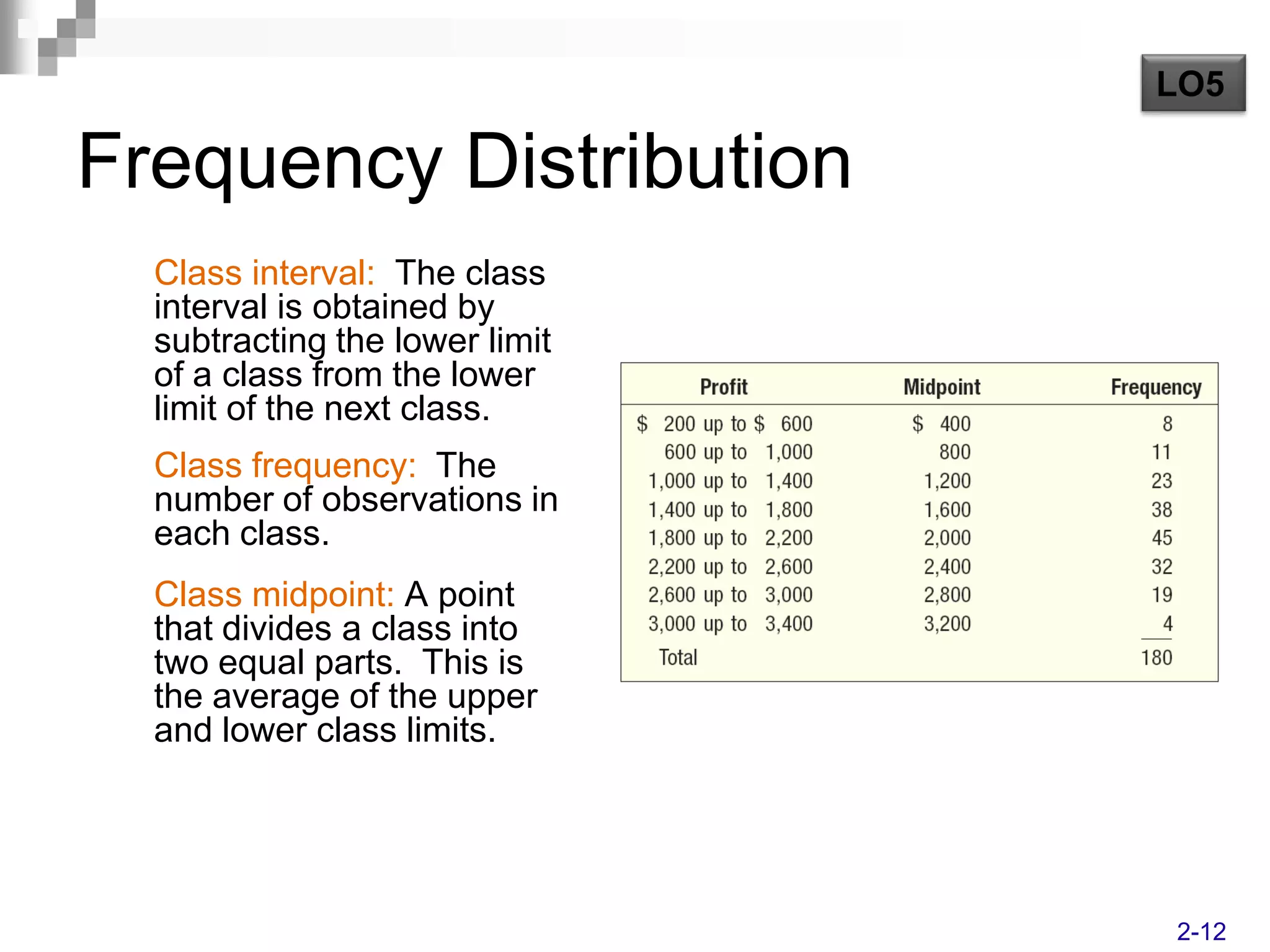 LO5

Frequency Distribution

Class interval: The class interval is obtained by subtracting the lower limit of a class from the lower limit of the next class.

Class frequency: The number of observations in each class.

Class midpoint: A point that divides a class into two equal parts. This is the average of the upper and lower class limits.

| Profit | Midpoint | Frequency |
|---|---|---|
| \$ 200 up to \$ 600 | \$ 400 | 8 |
| 600 up to 1,000 | 800 | 11 |
| 1,000 up to 1,400 | 1,200 | 23 |
| 1,400 up to 1,800 | 1,600 | 38 |
| 1,800 up to 2,200 | 2,000 | 45 |
| 2,200 up to 2,600 | 2,400 | 32 |
| 2,600 up to 3,000 | 2,800 | 19 |
| 3,000 up to 3,400 | 3,200 | 4 |
| Total | | 180 |

2-12